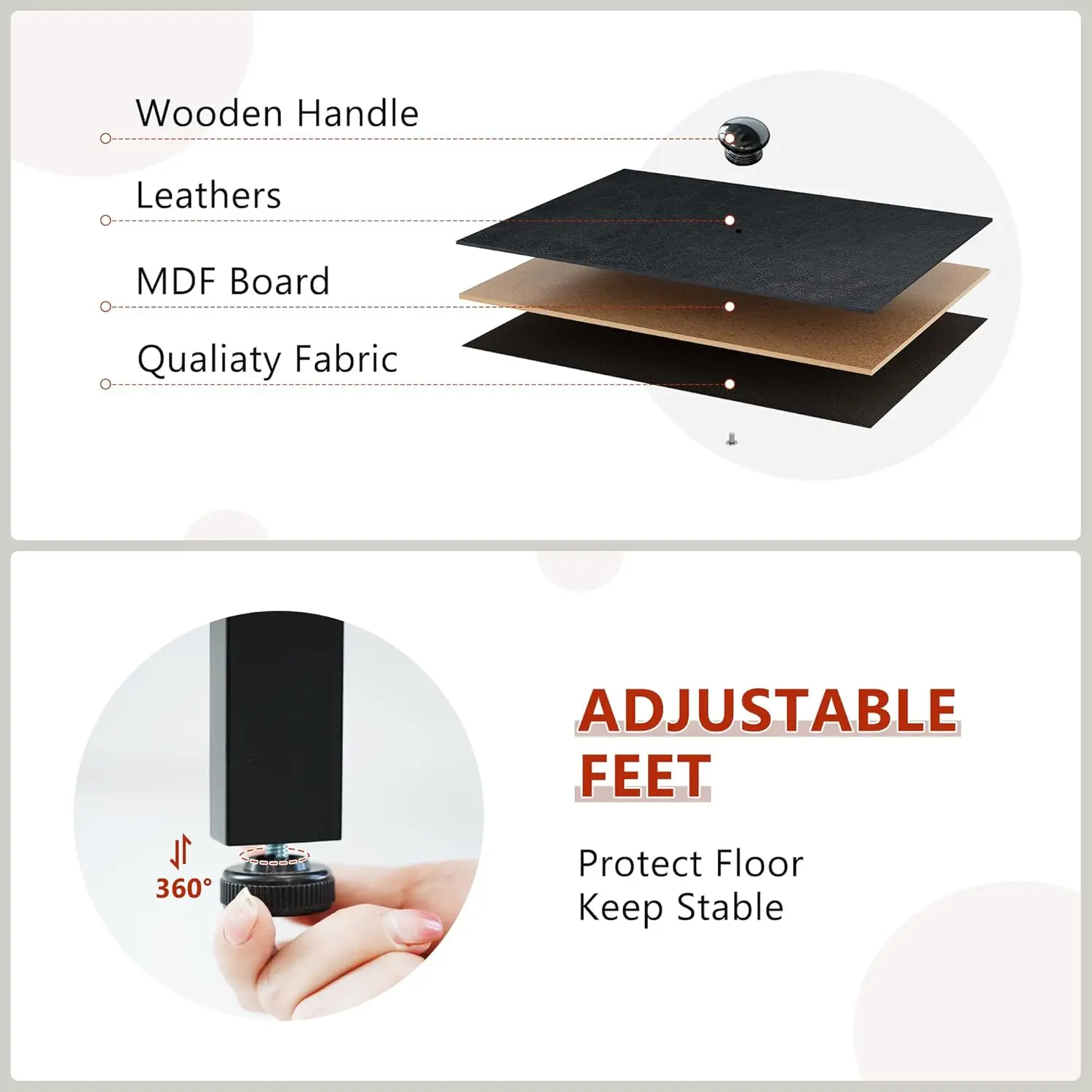 Wooden Handle

Leathers

MDF Board

Qualiaty Fabric

360°

ADJUSTABLE FEET

Protect Floor
Keep Stable